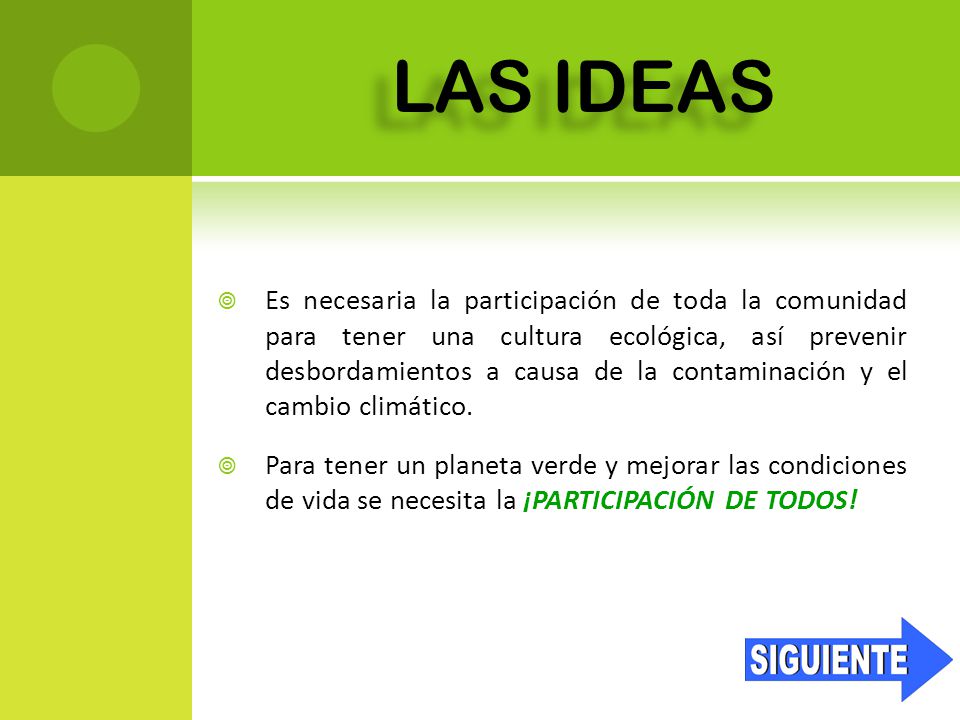 LAS IDEAS

Es necesaria la participación de toda la comunidad para tener una cultura ecológica, así prevenir desbordamientos a causa de la contaminación y el cambio climático.

Para tener un planeta verde y mejorar las condiciones de vida se necesita la ¡PARTICIPACIÓN DE TODOS!

SIGUIENTE